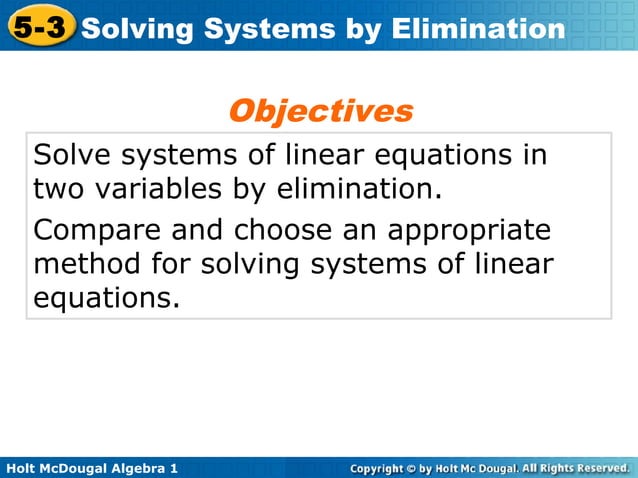 5-3 Solving Systems by Elimination

Objectives

Solve systems of linear equations in two variables by elimination.

Compare and choose an appropriate method for solving systems of linear equations.

Holt McDougal Algebra 1

Copyright © by Holt Mc Dougal. All Rights Reserved.